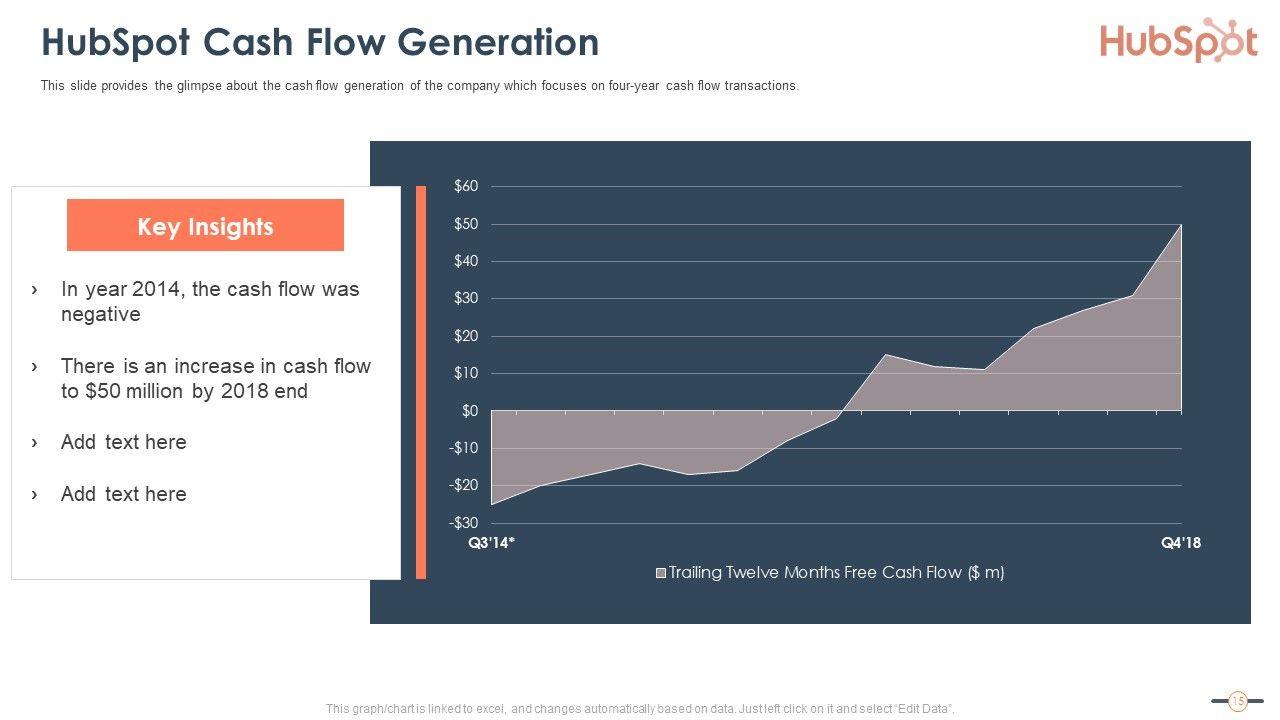 HubSpot Cash Flow Generation

HubSpot

This slide provides the glimpse about the cash flow generation of the company which focuses on four-year cash flow transactions.

Key Insights

› In year 2014, the cash flow was negative

› There is an increase in cash flow to $50 million by 2018 end

› Add text here

› Add text here

$60
$50
$40
$30
$20
$10
$0
-$10
-$20
-$30
Q3'14*
Q4'18
Trailing Twelve Months Free Cash Flow ($ m)

This graph/chart is linked to excel, and changes automatically based on data. Just left click on it and select "Edit Data".

15